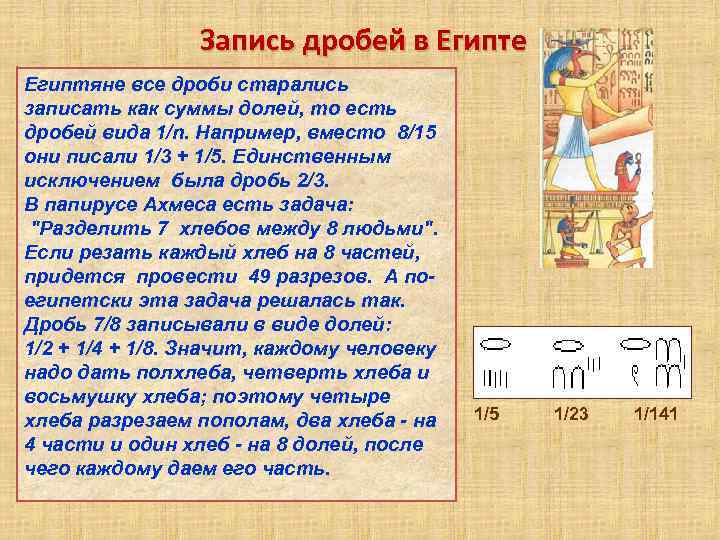 Запись дробей в Египте

Египтяне все дроби старались записать как суммы долей, то есть дробей вида 1/n. Например, вместо 8/15 они писали 1/3 + 1/5. Единственным исключением была дробь 2/3.
В папирусе Ахмеса есть задача: "Разделить 7 хлебов между 8 людьми". Если резать каждый хлеб на 8 частей, придется провести 49 разрезов. А по-египетски эта задача решалась так. Дробь 7/8 записывали в виде долей: 1/2 + 1/4 + 1/8. Значит, каждому человеку надо дать полхлеба, четверть хлеба и восьмушку хлеба; поэтому четыре хлеба разрезаем пополам, два хлеба - на 4 части и один хлеб - на 8 долей, после чего каждому даем его часть.

1/5 1/23 1/141